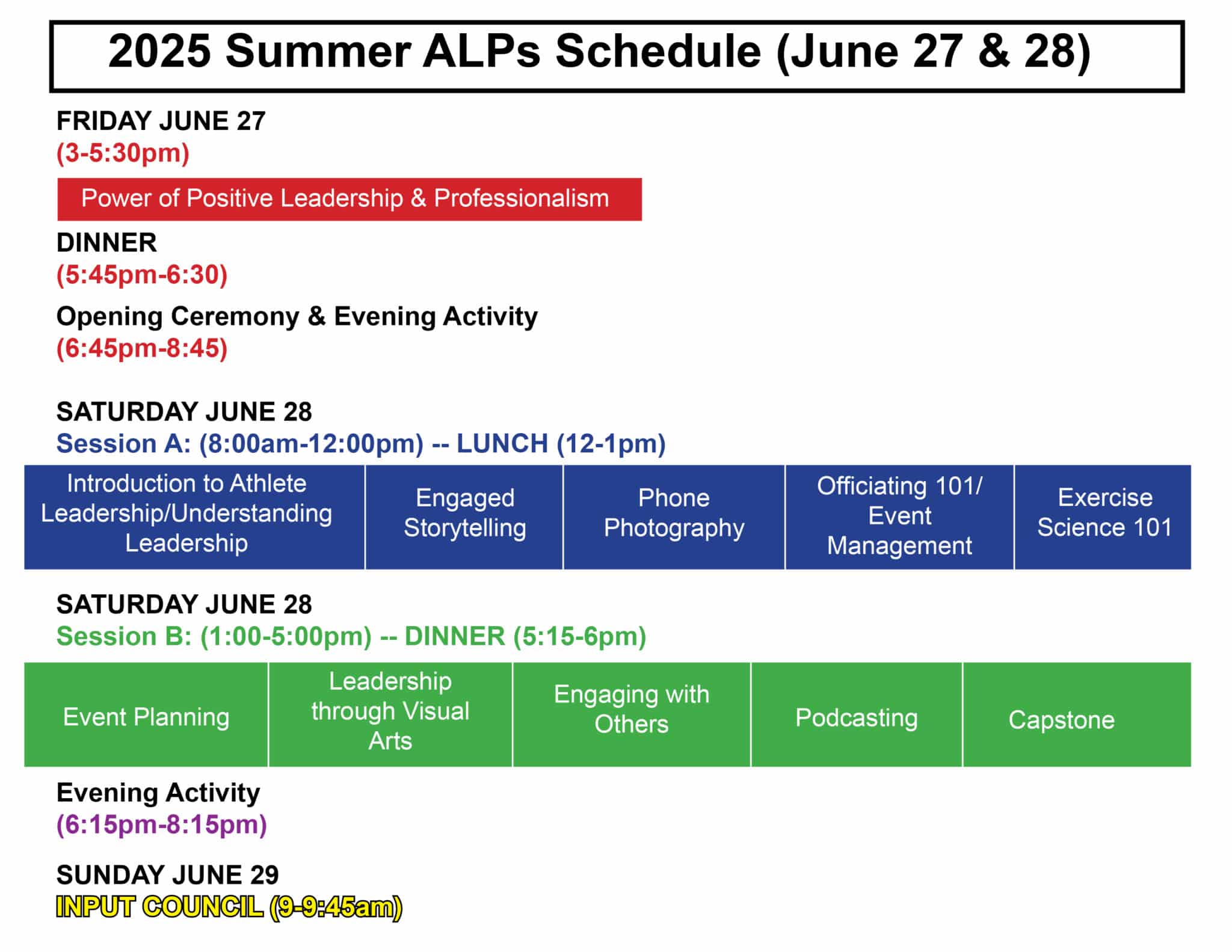 2025 Summer ALPs Schedule (June 27 & 28)

FRIDAY JUNE 27
(3-5:30pm)

Power of Positive Leadership & Professionalism

DINNER
(5:45pm-6:30)

Opening Ceremony & Evening Activity
(6:45pm-8:45)

SATURDAY JUNE 28
Session A: (8:00am-12:00pm) -- LUNCH (12-1pm)

| Introduction to Athlete Leadership/Understanding Leadership | Engaged Storytelling | Phone Photography | Officiating 101/ Event Management | Exercise Science 101 |
|---|---|---|---|---|

SATURDAY JUNE 28
Session B: (1:00-5:00pm) -- DINNER (5:15-6pm)

| Event Planning | Leadership through Visual Arts | Engaging with Others | Podcasting | Capstone |
|---|---|---|---|---|

Evening Activity
(6:15pm-8:15pm)

SUNDAY JUNE 29
INPUT COUNCIL (9-9:45am)